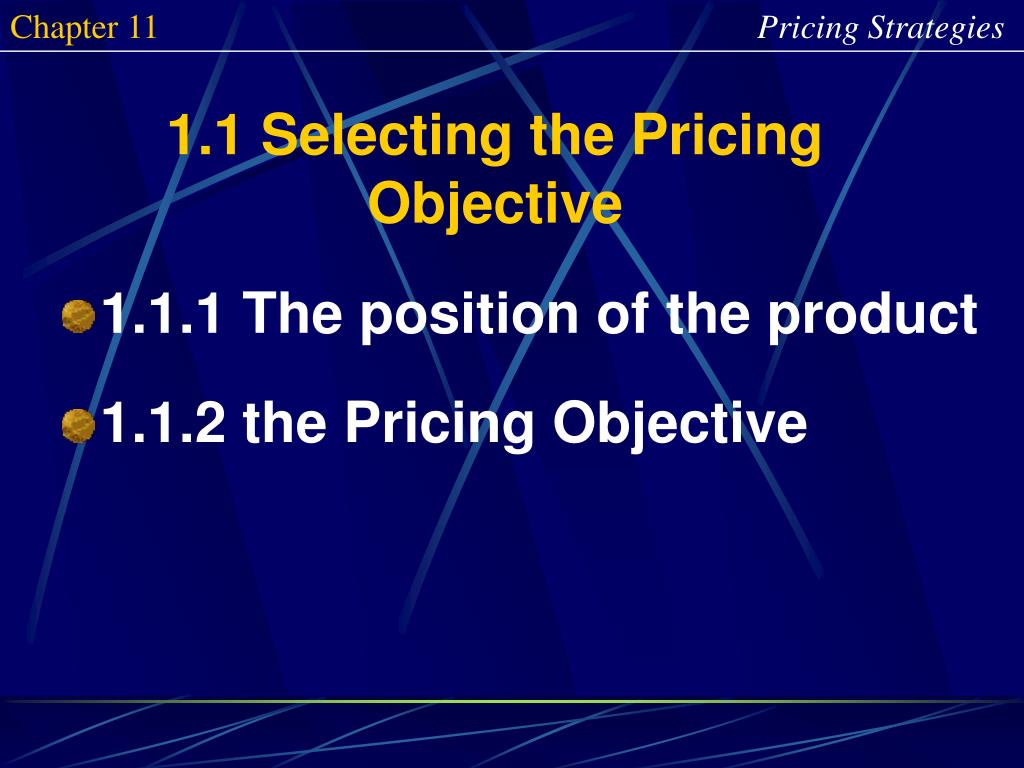 Chapter 11

Pricing Strategies

1.1 Selecting the Pricing Objective

1.1.1 The position of the product

1.1.2 the Pricing Objective